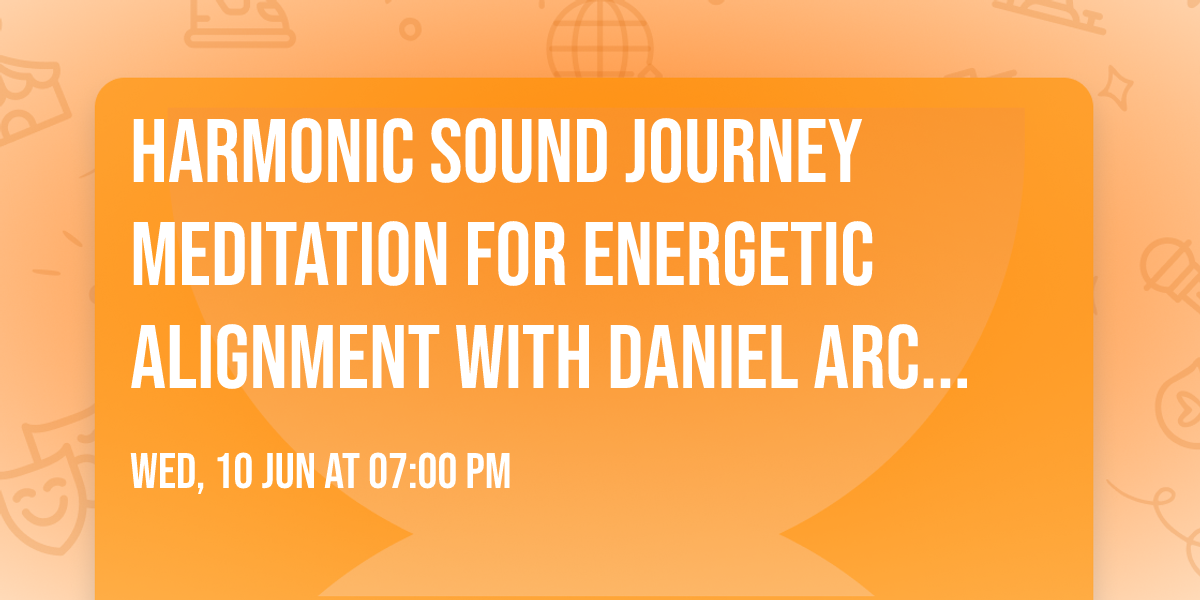 HARMONIC SOUND JOURNEY MEDITATION FOR ENERGETIC ALIGNMENT WITH DANIEL ARC...

WED, 10 JUN AT 07:00 PM